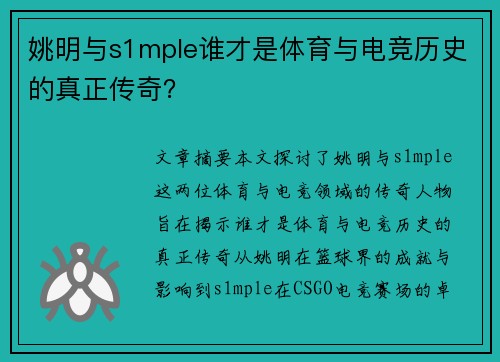 姚明与s1mple谁才是体育与电竞历史的真正传奇？

文章摘要本文探讨了姚明与s1mple这两位体育与电竞领域的传奇人物旨在揭示谁才是体育与电竞历史的真正传奇从姚明在篮球界的成就与影响到s1mple在CSGO电竞赛场的卓